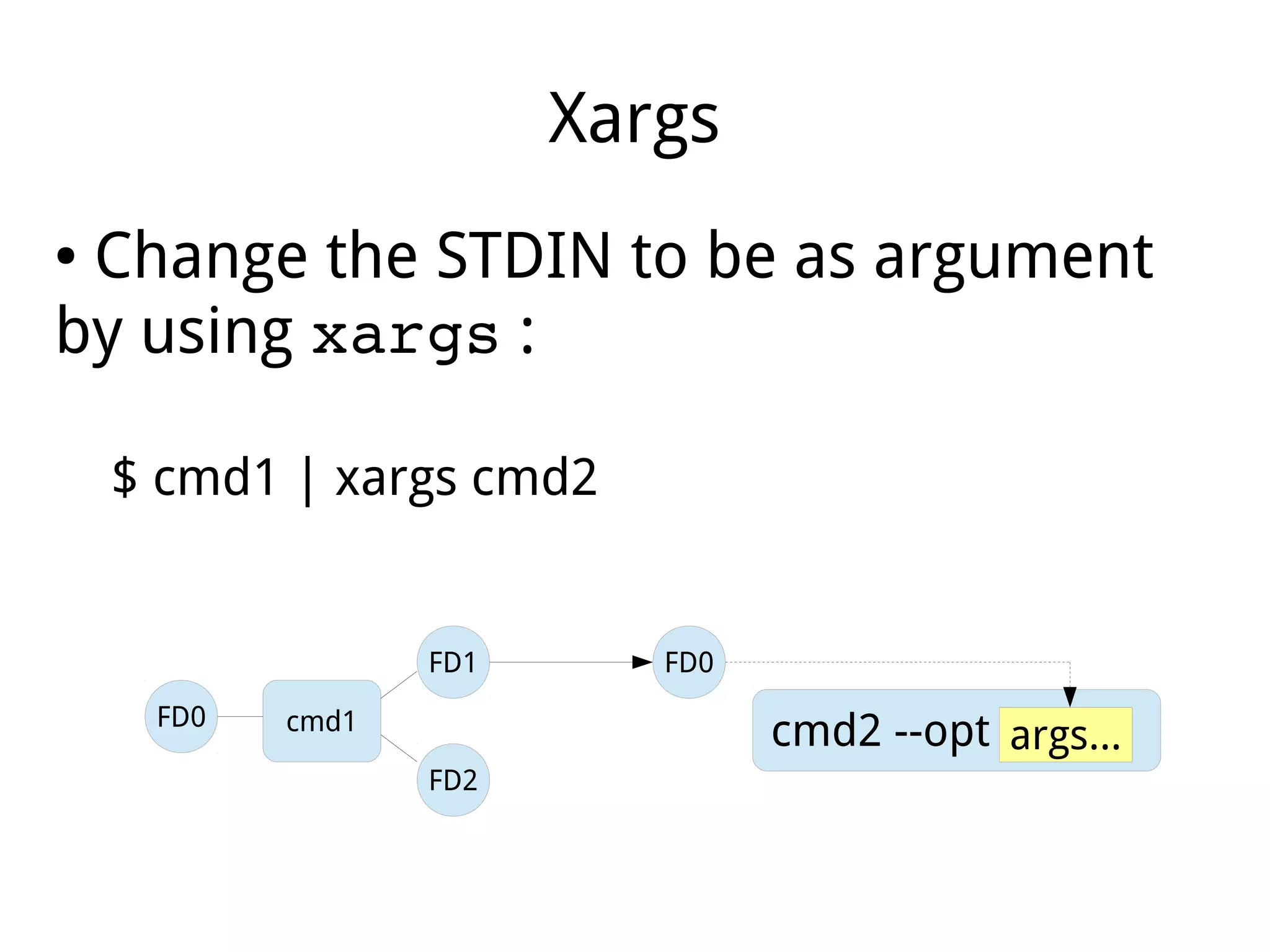 Xargs

• Change the STDIN to be as argument by using xargs :

$ cmd1 | xargs cmd2

FD0

cmd1

FD1

FD2

FD0

cmd2 --opt args...